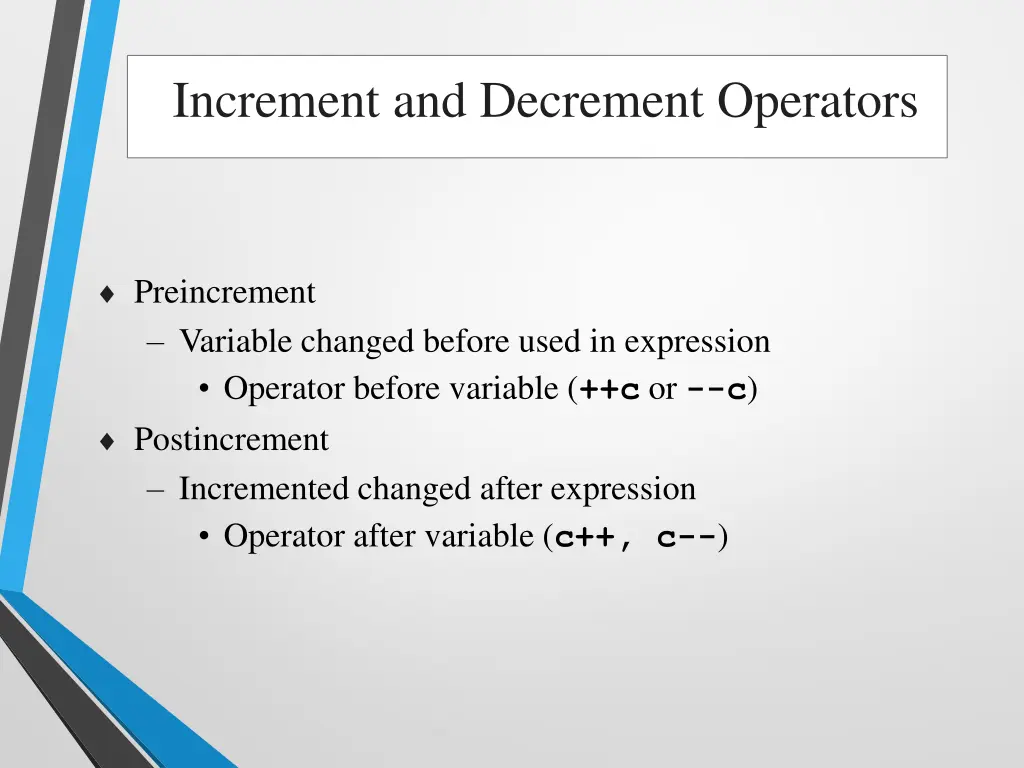 Increment and Decrement Operators

♦ Preincrement
– Variable changed before used in expression
• Operator before variable (++c or --c)

♦ Postincrement
– Incremented changed after expression
• Operator after variable (c++, c--)